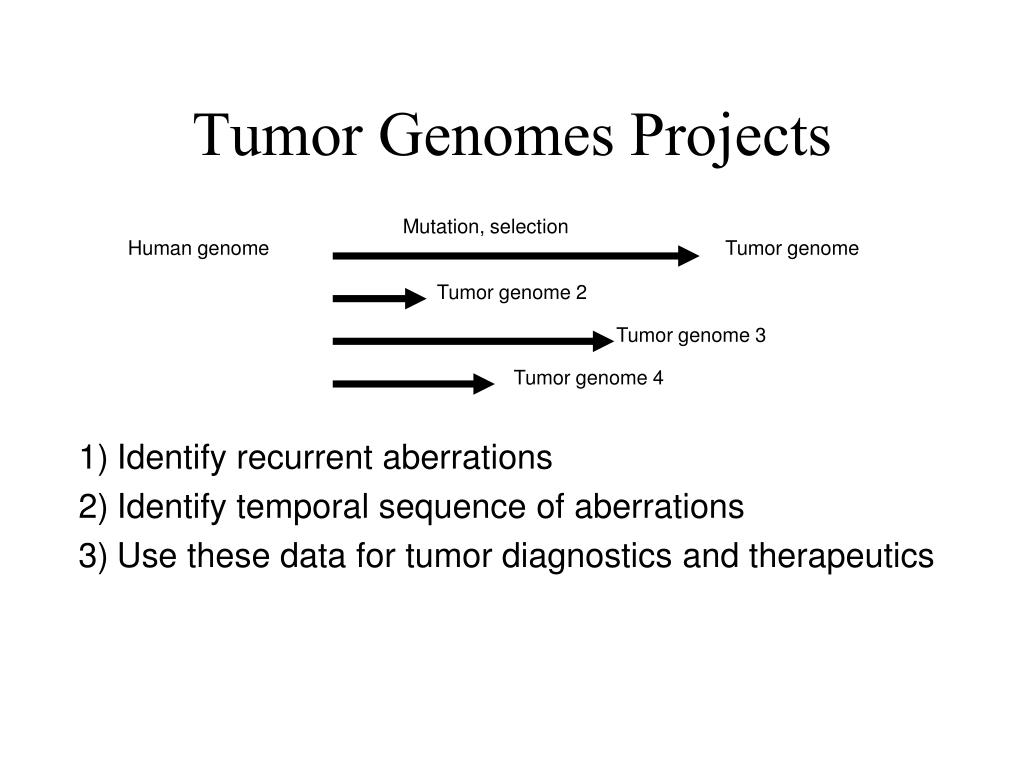 Tumor Genomes Projects

Mutation, selection

Human genome

Tumor genome

Tumor genome 2

Tumor genome 3

Tumor genome 4

1) Identify recurrent aberrations
2) Identify temporal sequence of aberrations
3) Use these data for tumor diagnostics and therapeutics